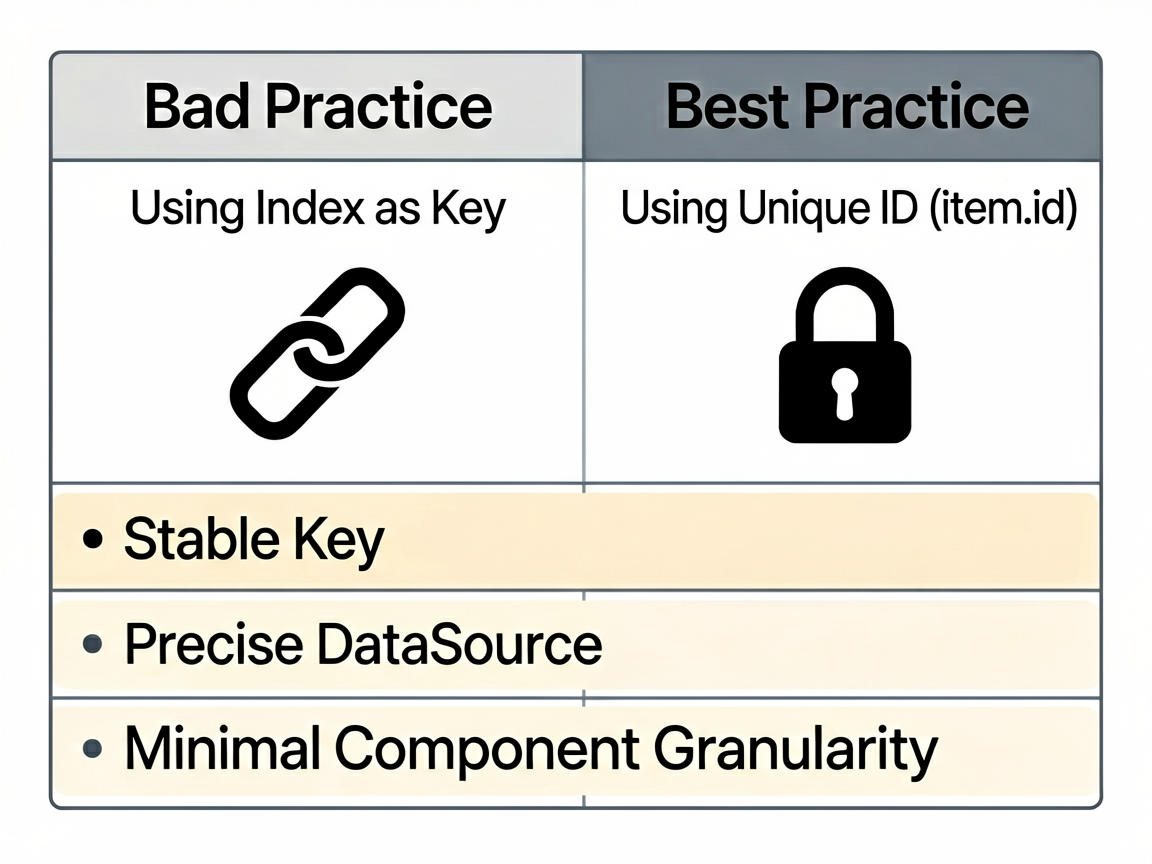 | Bad Practice | Best Practice |
|---|---|
| Using Index as Key | Using Unique ID (item.id) |

• Stable Key

• Precise DataSource

• Minimal Component Granularity